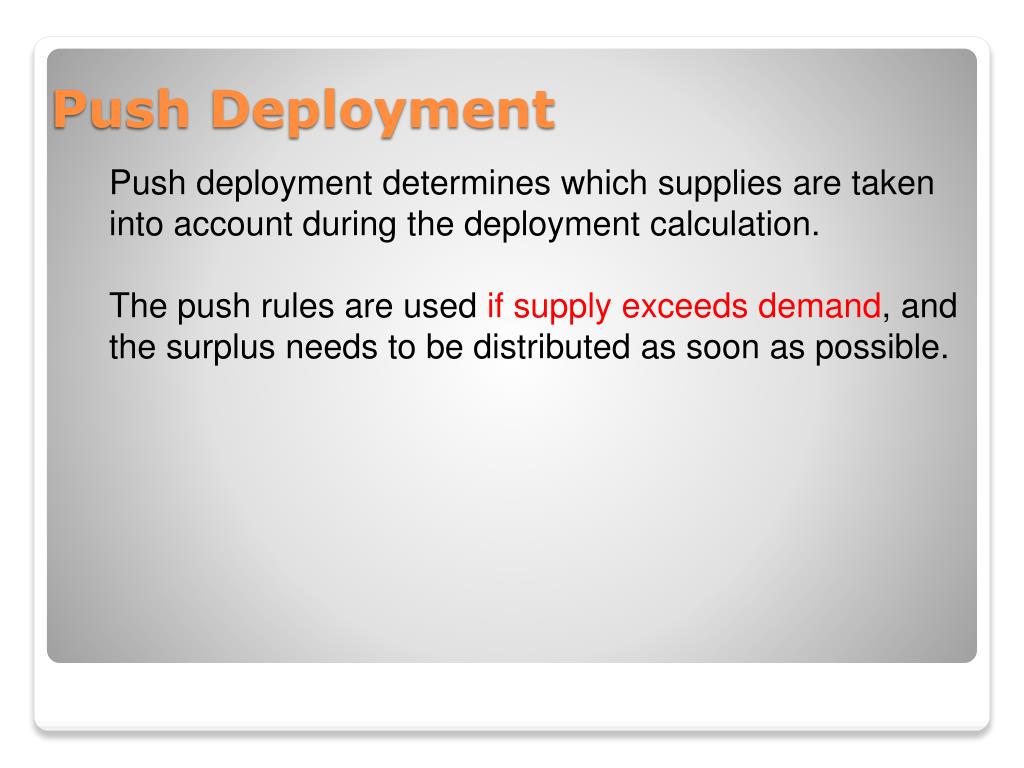 Push Deployment

Push deployment determines which supplies are taken into account during the deployment calculation.

The push rules are used if supply exceeds demand, and the surplus needs to be distributed as soon as possible.